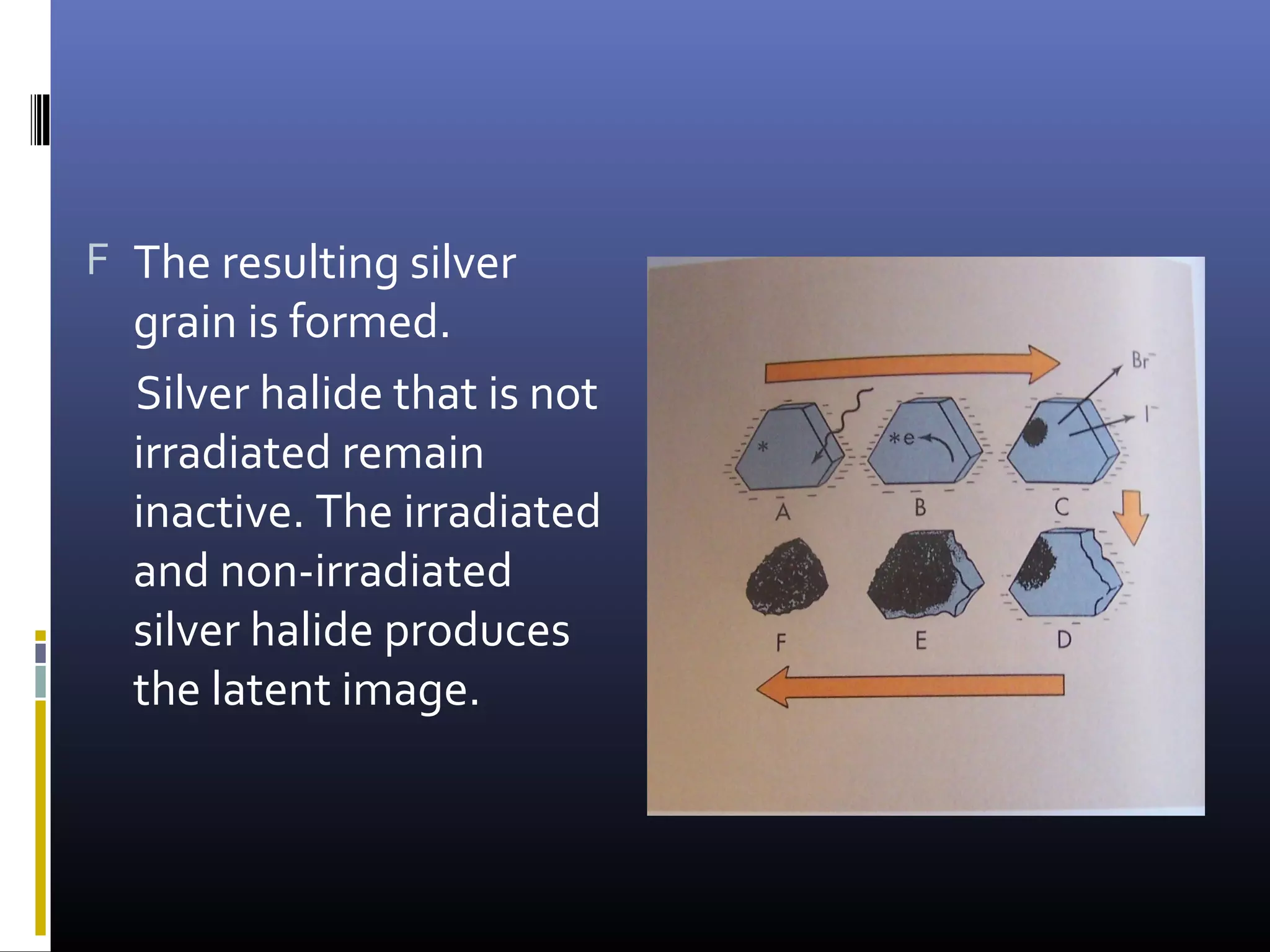 F The resulting silver grain is formed.

Silver halide that is not irradiated remain inactive. The irradiated and non-irradiated silver halide produces the latent image.

$Br^-$

$I^-$

*

*e

A

B

C

F

E

D